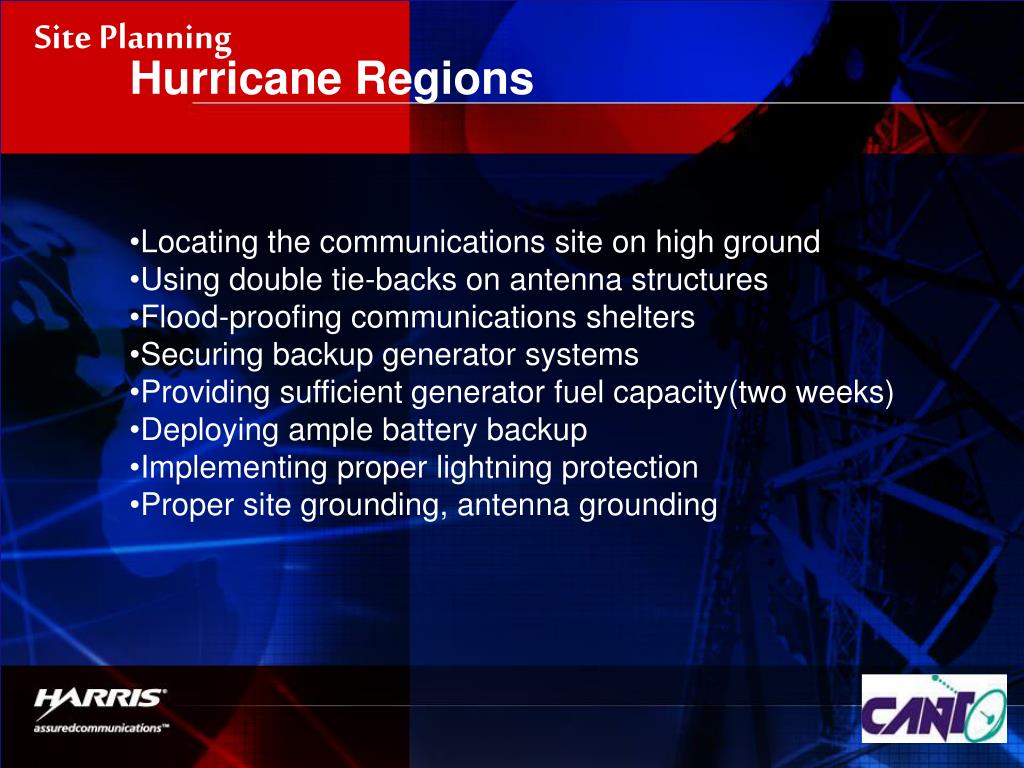 Site Planning
Hurricane Regions

•Locating the communications site on high ground
•Using double tie-backs on antenna structures
•Flood-proofing communications shelters
•Securing backup generator systems
•Providing sufficient generator fuel capacity(two weeks)
•Deploying ample battery backup
•Implementing proper lightning protection
•Proper site grounding, antenna grounding

HARRIS®
assuredcommunications™

CANTO